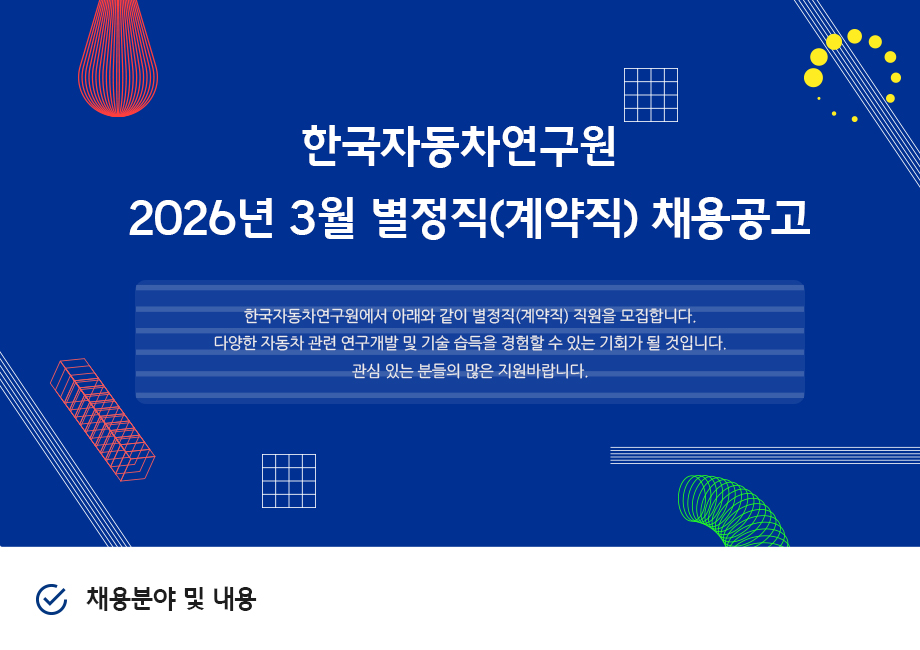 한국자동차연구원
2026년 3월 별정직(계약직) 채용공고

한국자동차연구원에서 아래와 같이 별정직(계약직) 직원을 모집합니다.
다양한 자동차 관련 연구개발 및 기술 습득을 경험할 수 있는 기회가 될 것입니다.
관심 있는 분들의 많은 지원바랍니다.

채용분야 및 내용